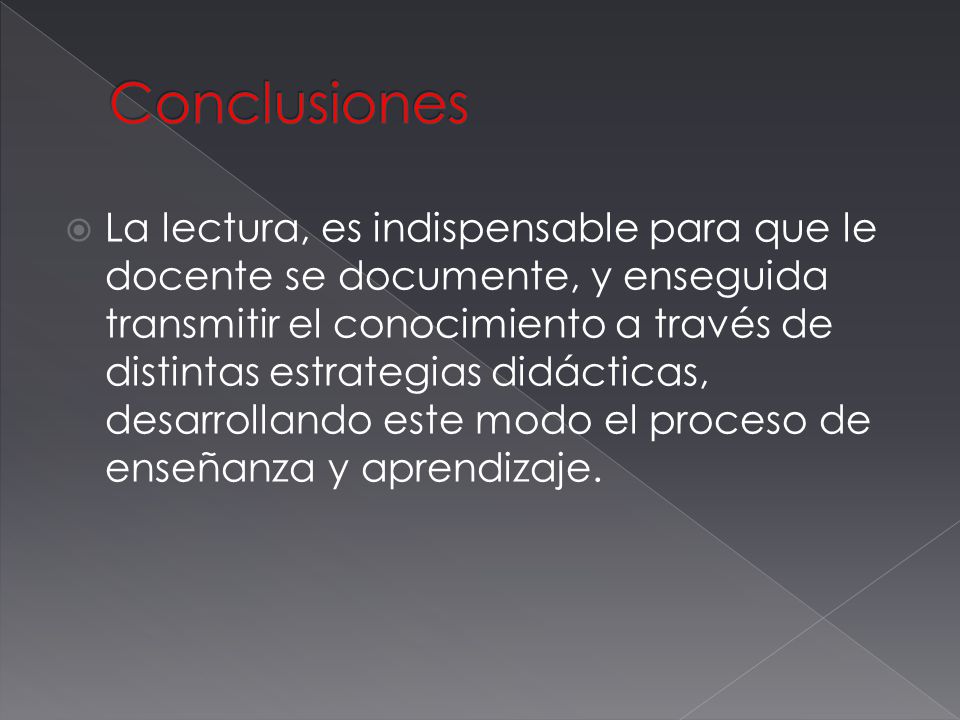 Conclusiones

La lectura, es indispensable para que le docente se documente, y enseguida transmitir el conocimiento a través de distintas estrategias didácticas, desarrollando este modo el proceso de enseñanza y aprendizaje.